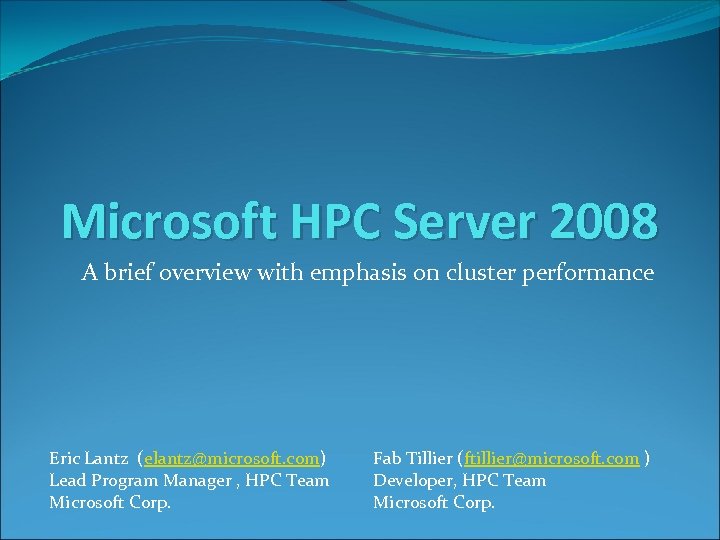 Microsoft HPC Server 2008

A brief overview with emphasis on cluster performance

Eric Lantz (elantz@microsoft.com)
Lead Program Manager , HPC Team
Microsoft Corp.

Fab Tillier (ftillier@microsoft.com )
Developer, HPC Team
Microsoft Corp.